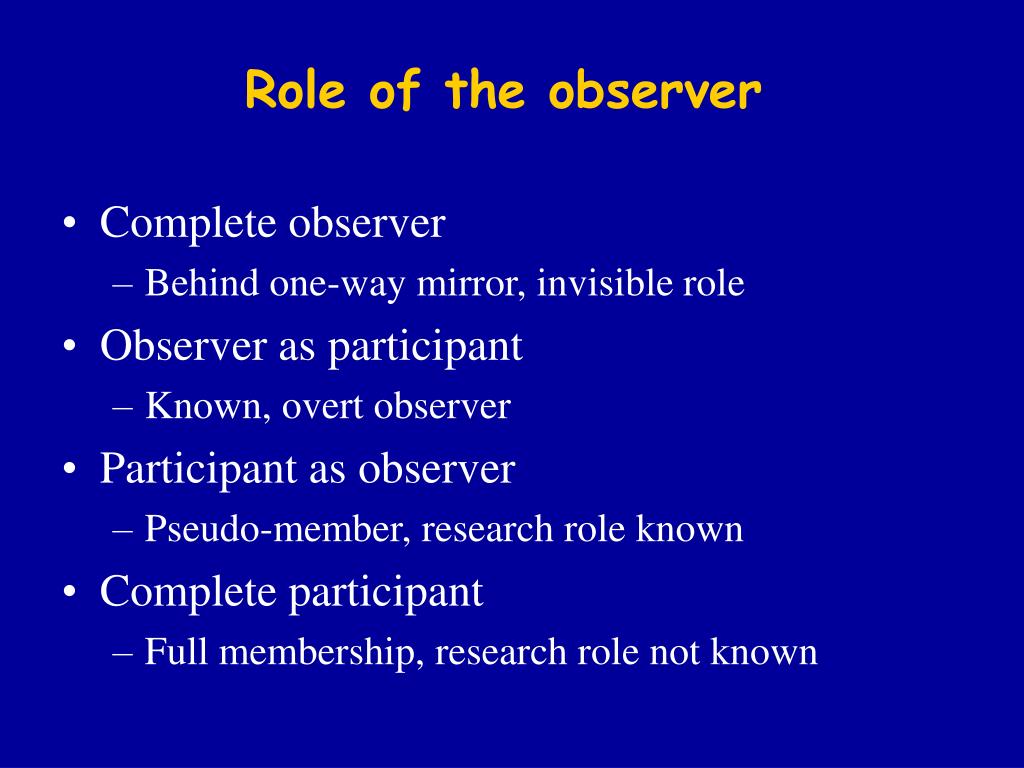 Role of the observer

• Complete observer
– Behind one-way mirror, invisible role
• Observer as participant
– Known, overt observer
• Participant as observer
– Pseudo-member, research role known
• Complete participant
– Full membership, research role not known